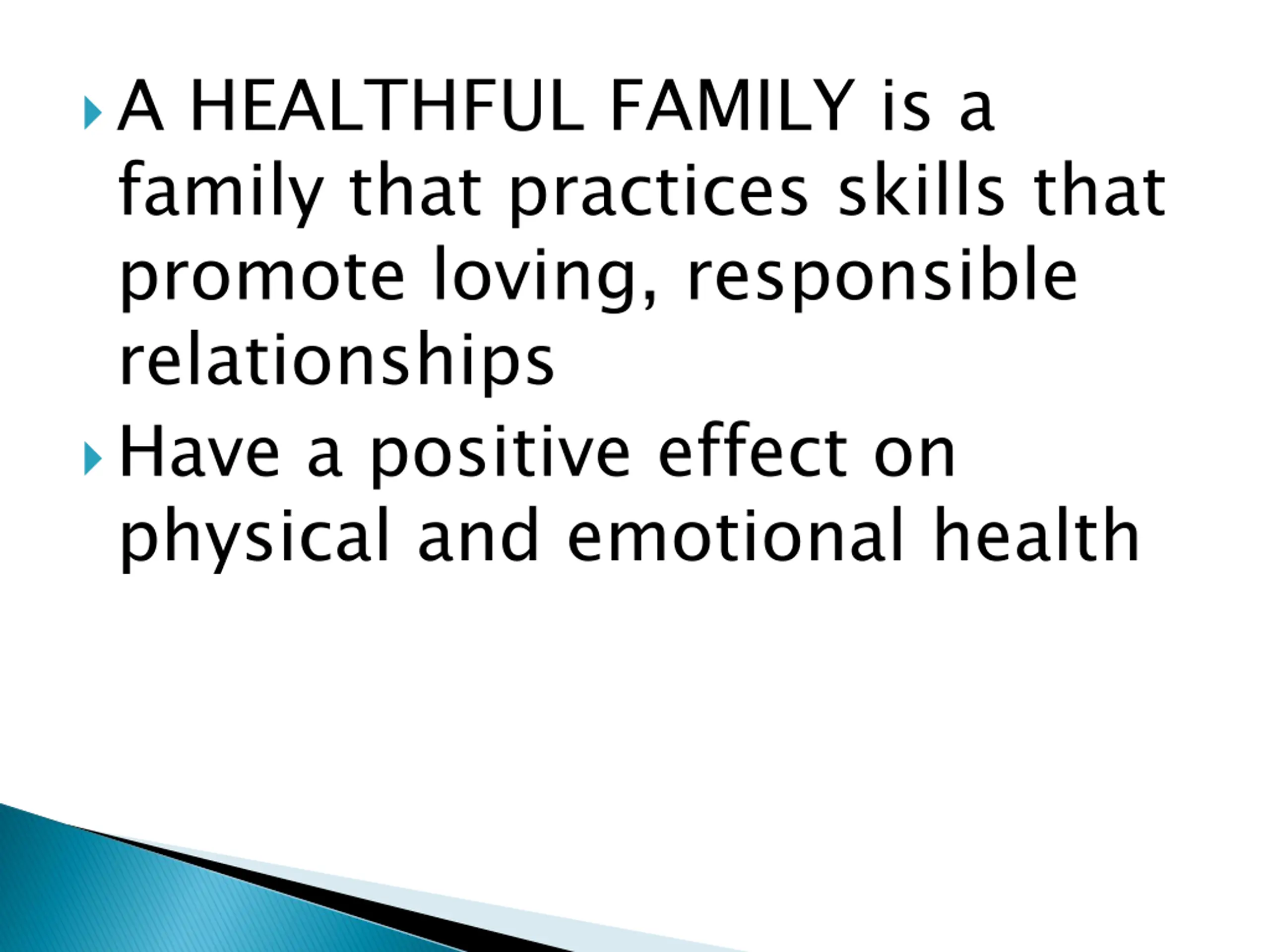 A HEALTHFUL FAMILY is a family that practices skills that promote loving, responsible relationships

Have a positive effect on physical and emotional health